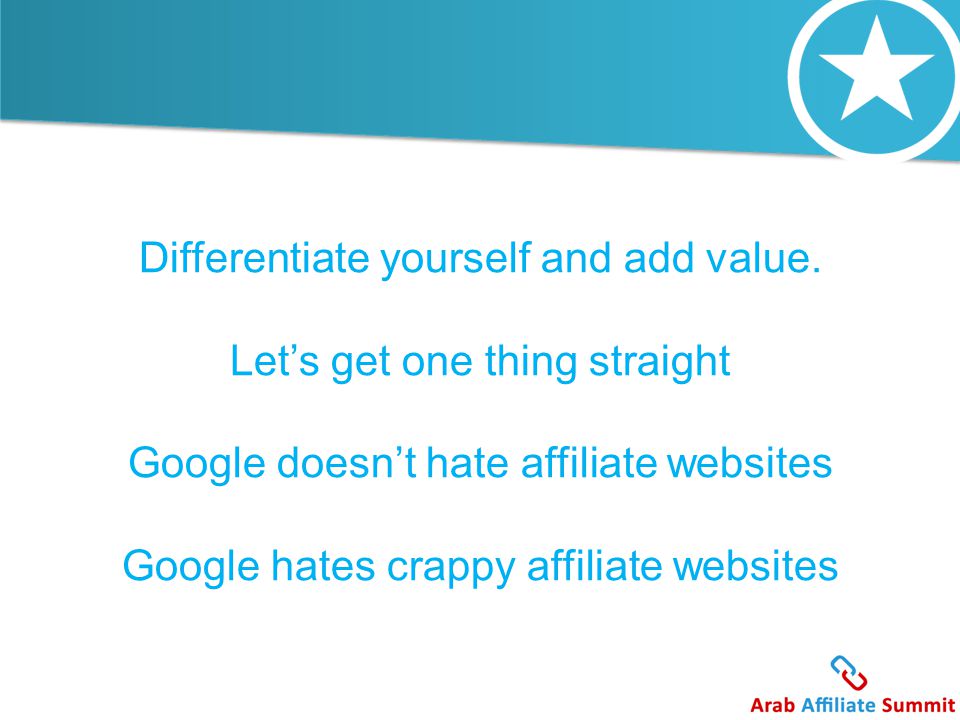 Differentiate yourself and add value.

Let’s get one thing straight

Google doesn’t hate affiliate websites

Google hates crappy affiliate websites

Arab Affiliate Summit